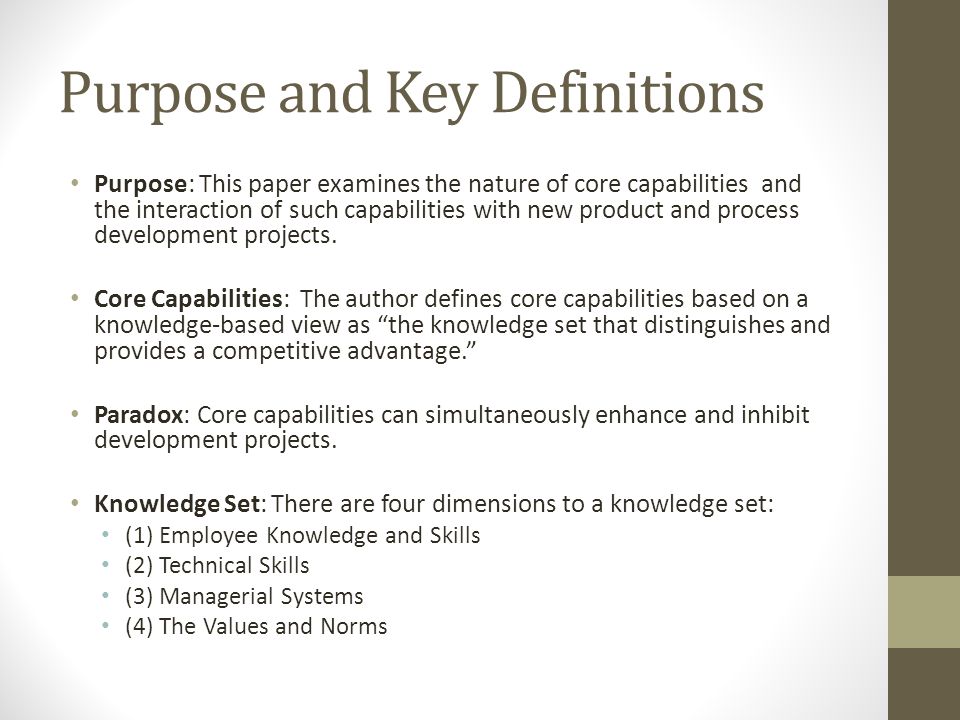 Purpose and Key Definitions

• Purpose: This paper examines the nature of core capabilities and the interaction of such capabilities with new product and process development projects.

• Core Capabilities: The author defines core capabilities based on a knowledge-based view as “the knowledge set that distinguishes and provides a competitive advantage.”

• Paradox: Core capabilities can simultaneously enhance and inhibit development projects.

• Knowledge Set: There are four dimensions to a knowledge set:
  • (1) Employee Knowledge and Skills
  • (2) Technical Skills
  • (3) Managerial Systems
  • (4) The Values and Norms